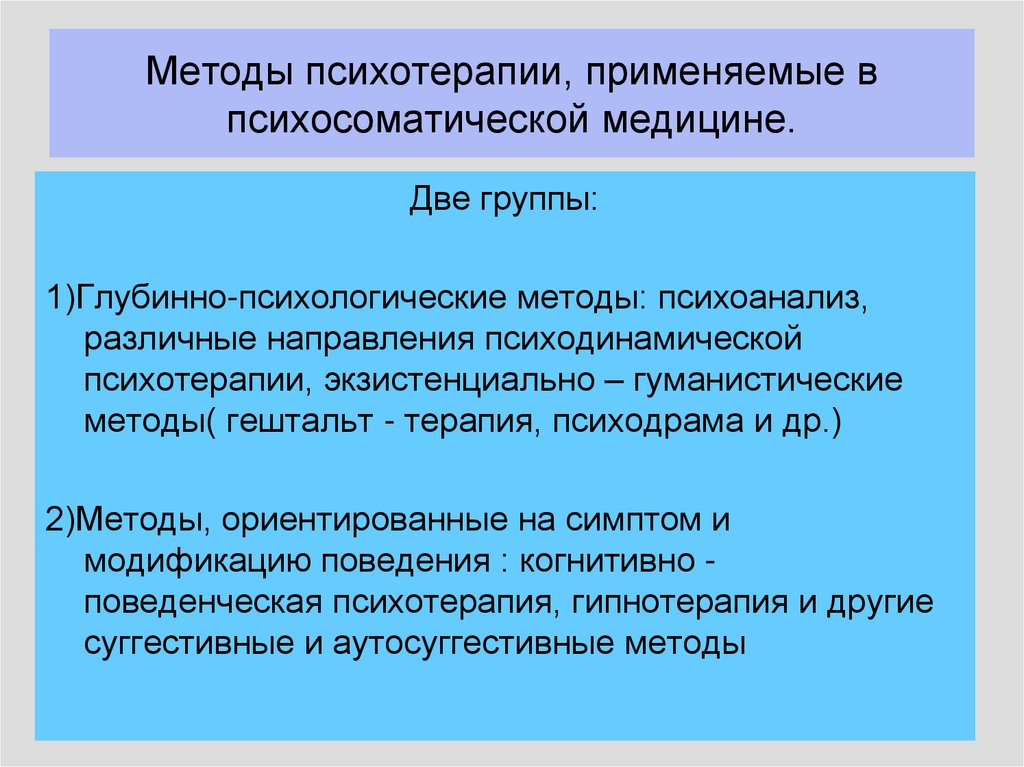 Методы психотерапии, применяемые в психосоматической медицине.

Две группы:

1)Глубинно-психологические методы: психоанализ, различные направления психодинамической психотерапии, экзистенциально – гуманистические методы( гештальт - терапия, психодрама и др.)

2)Методы, ориентированные на симптом и модификацию поведения : когнитивно - поведенческая психотерапия, гипнотерапия и другие суггестивные и аутосуггестивные методы